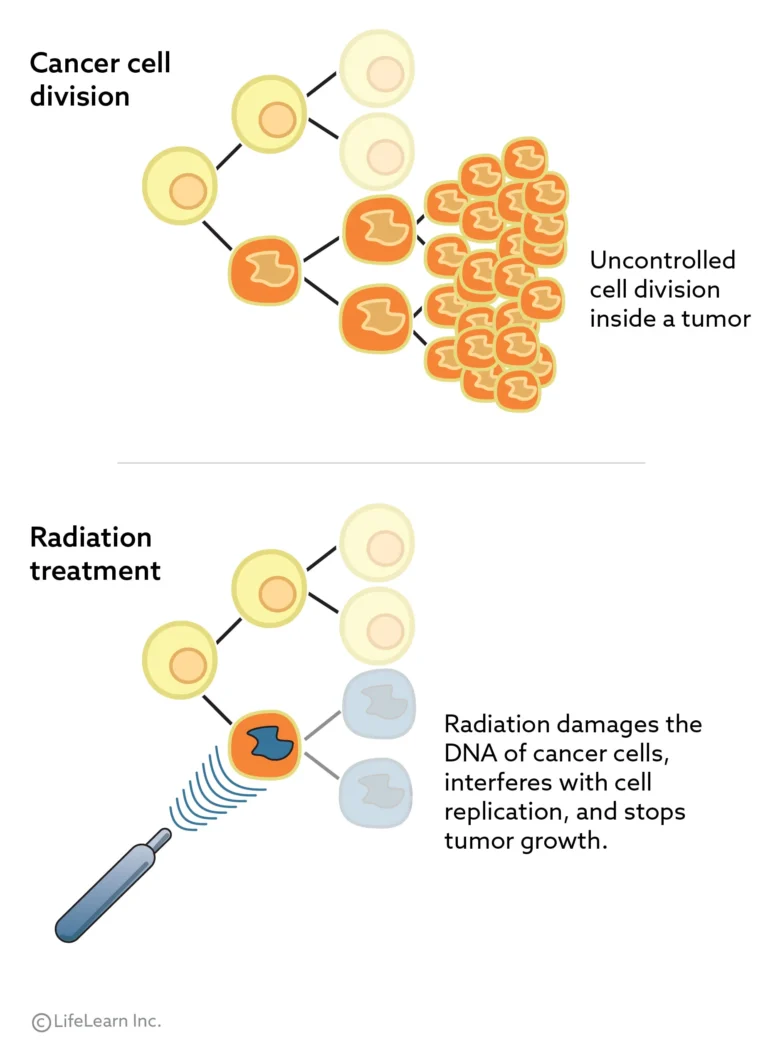 Cancer cell division

Uncontrolled cell division inside a tumor

Radiation treatment

Radiation damages the DNA of cancer cells, interferes with cell replication, and stops tumor growth.

©LifeLearn Inc.